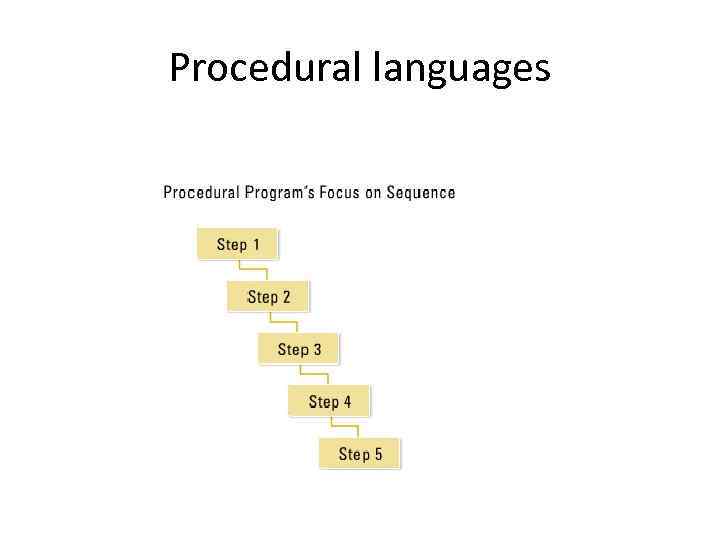 Procedural languages

Procedural Program's Focus on Sequence

Step 1

Step 2

Step 3

Step 4

Step 5